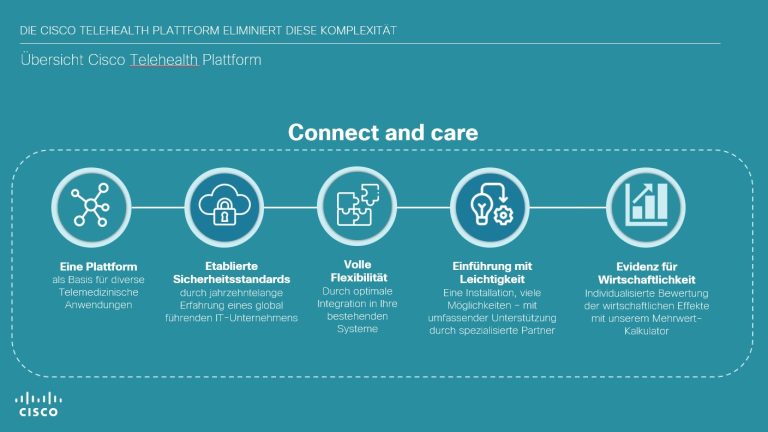 DIE CISCO TELEHEALTH PLATTFORM ELIMINIERT DIESE KOMPLEXITÄT

Übersicht Cisco Telehealth Plattform

Connect and care

Eine Plattform
als Basis für diverse Telemedizinische Anwendungen

Etablierte Sicherheitsstandards
durch jahrzehntelange Erfahrung eines global führenden IT-Unternehmens

Volle Flexibilität
Durch optimale Integration in Ihre bestehenden Systeme

Einführung mit Leichtigkeit
Eine Installation, viele Möglichkeiten – mit umfassender Unterstützung durch spezialisierte Partner

Evidenz für Wirtschaftlichkeit
Individualisierte Bewertung der wirtschaftlichen Effekte mit unserem Mehrwert-Kalkulator

CISCO